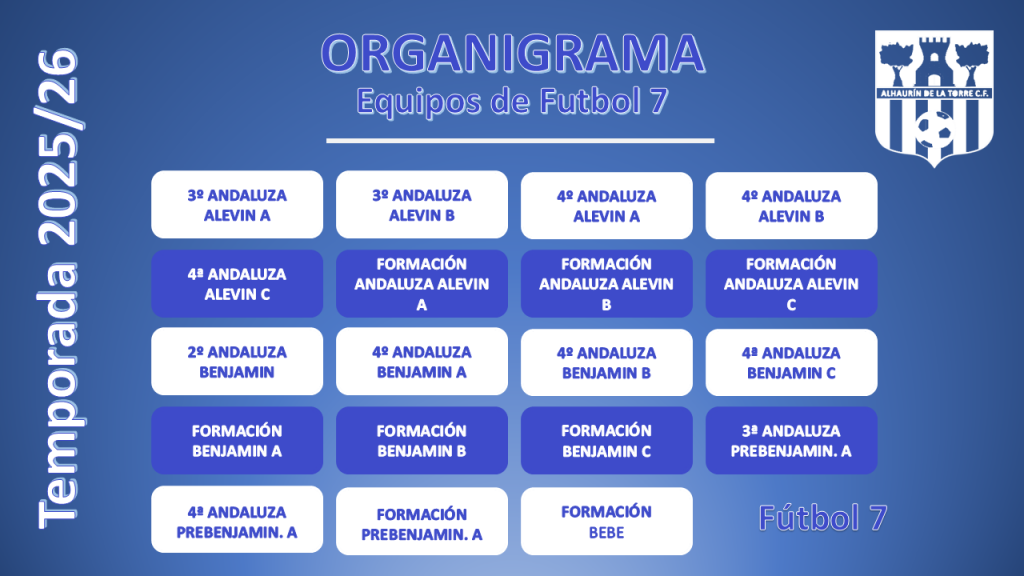 Temporada 2025/26

ORGANIGRAMA
Equipos de Futbol 7

ALHAURÍN DE LA TORRE C.F.

3º ANDALUZA ALEVIN A

3º ANDALUZA ALEVIN B

4º ANDALUZA ALEVIN A

4º ANDALUZA ALEVIN B

4ª ANDALUZA ALEVIN C

FORMACIÓN ANDALUZA ALEVIN A

FORMACIÓN ANDALUZA ALEVIN B

FORMACIÓN ANDALUZA ALEVIN C

2º ANDALUZA BENJAMIN

4º ANDALUZA BENJAMIN A

4º ANDALUZA BENJAMIN B

4ª ANDALUZA BENJAMIN C

FORMACIÓN BENJAMIN A

FORMACIÓN BENJAMIN B

FORMACIÓN BENJAMIN C

3ª ANDALUZA PREBENJAMIN. A

4ª ANDALUZA PREBENJAMIN. A

FORMACIÓN PREBENJAMIN. A

FORMACIÓN BEBE

Fútbol 7